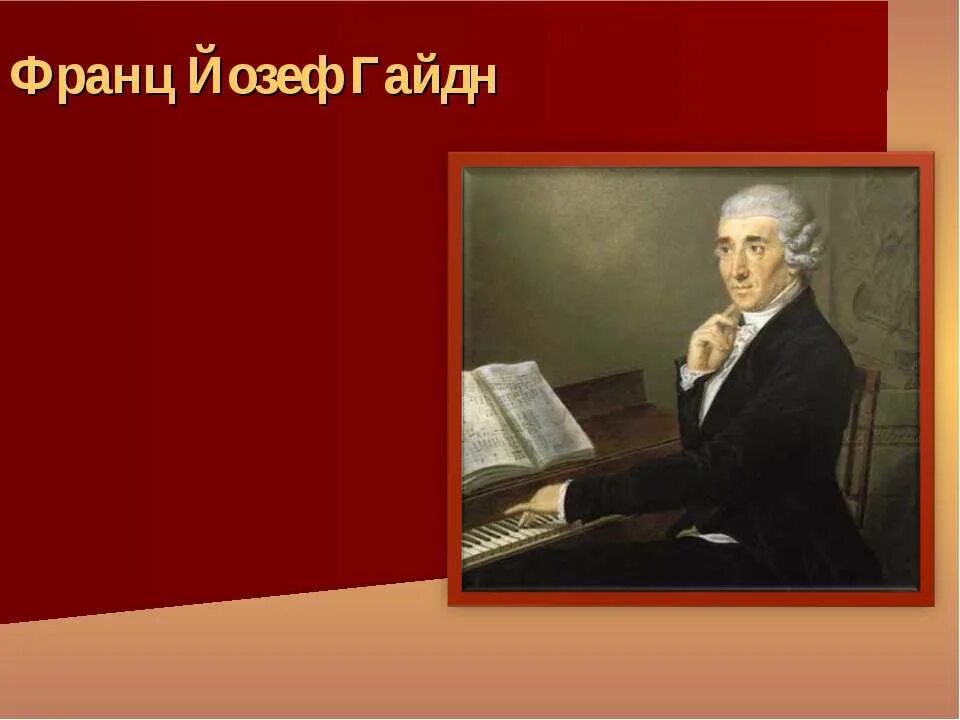 Франц Йозеф Гайдн